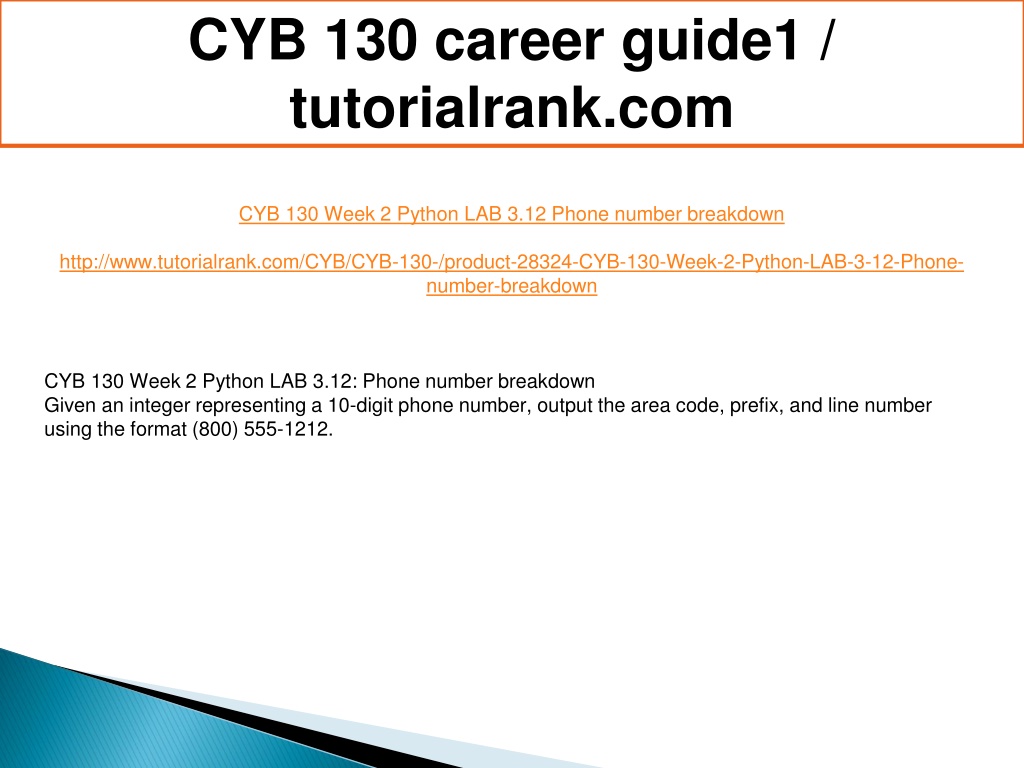 CYB 130 career guide1 / tutorialrank.com

CYB 130 Week 2 Python LAB 3.12 Phone number breakdown

http://www.tutorialrank.com/CYB/CYB-130-/product-28324-CYB-130-Week-2-Python-LAB-3-12-Phone-number-breakdown

CYB 130 Week 2 Python LAB 3.12: Phone number breakdown
Given an integer representing a 10-digit phone number, output the area code, prefix, and line number using the format (800) 555-1212.